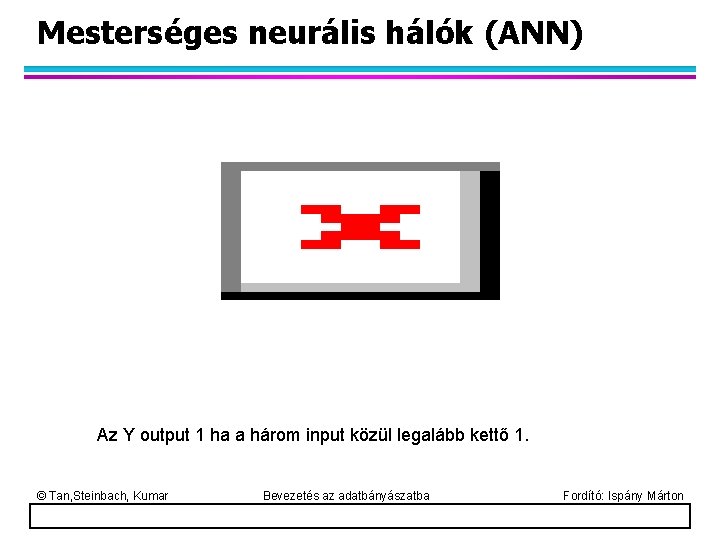 Mesterséges neurális hálók (ANN)

Az Y output 1 ha a három input közül legalább kettő 1.

© Tan,Steinbach, Kumar

Bevezetés az adatbányászatba

Fordító: Ispány Márton